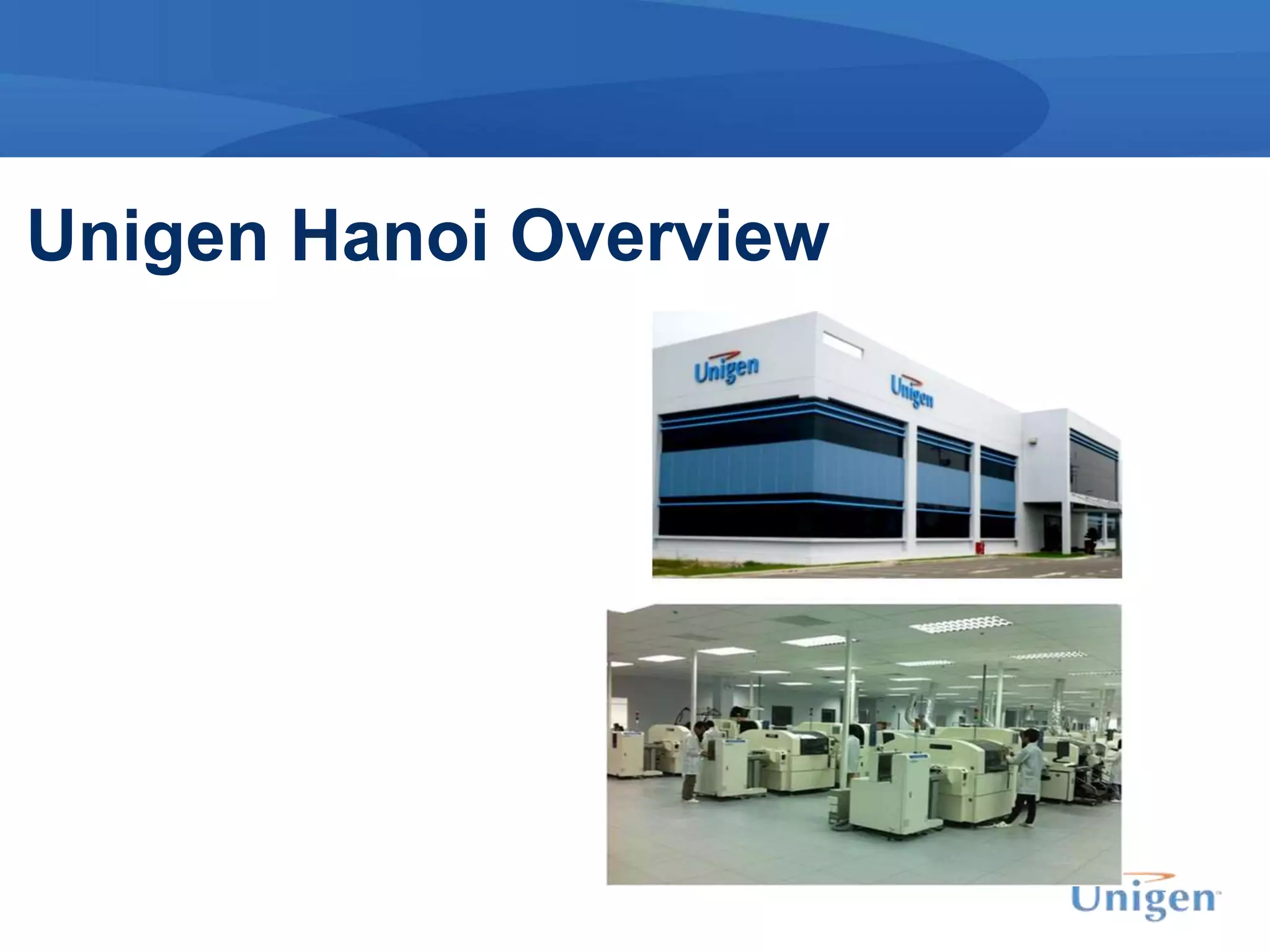 Unigen Hanoi Overview

Unigen

Unigen

Unigen